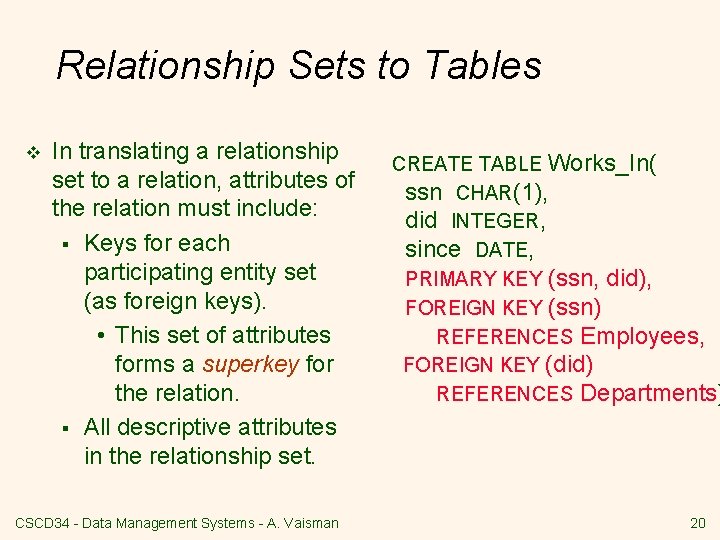 Relationship Sets to Tables

❖ In translating a relationship set to a relation, attributes of the relation must include:

▪ Keys for each participating entity set (as foreign keys).

• This set of attributes forms a superkey for the relation.

▪ All descriptive attributes in the relationship set.

CREATE TABLE Works_In(
ssn CHAR(1),
did INTEGER,
since DATE,
PRIMARY KEY (ssn, did),
FOREIGN KEY (ssn)
REFERENCES Employees,
FOREIGN KEY (did)
REFERENCES Departments)

CSCD34 - Data Management Systems - A. Vaisman

20